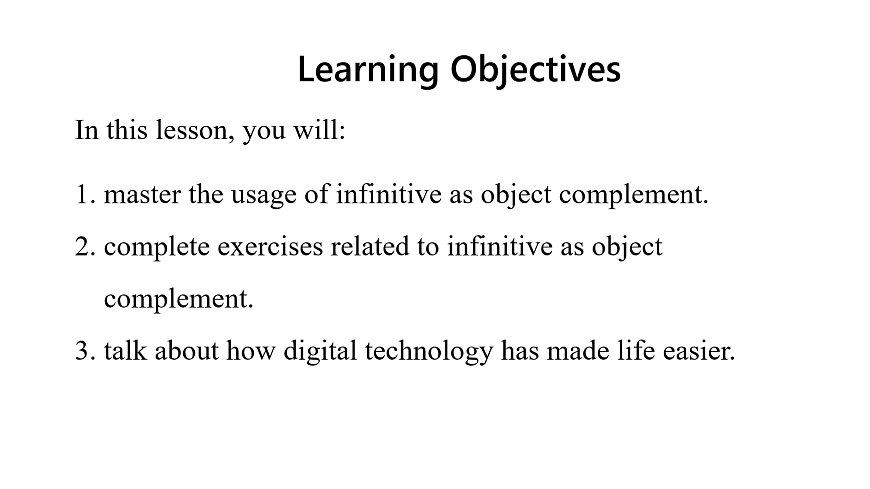 Learning Objectives

In this lesson, you will:

1. master the usage of infinitive as object complement.
2. complete exercises related to infinitive as object complement.
3. talk about how digital technology has made life easier.